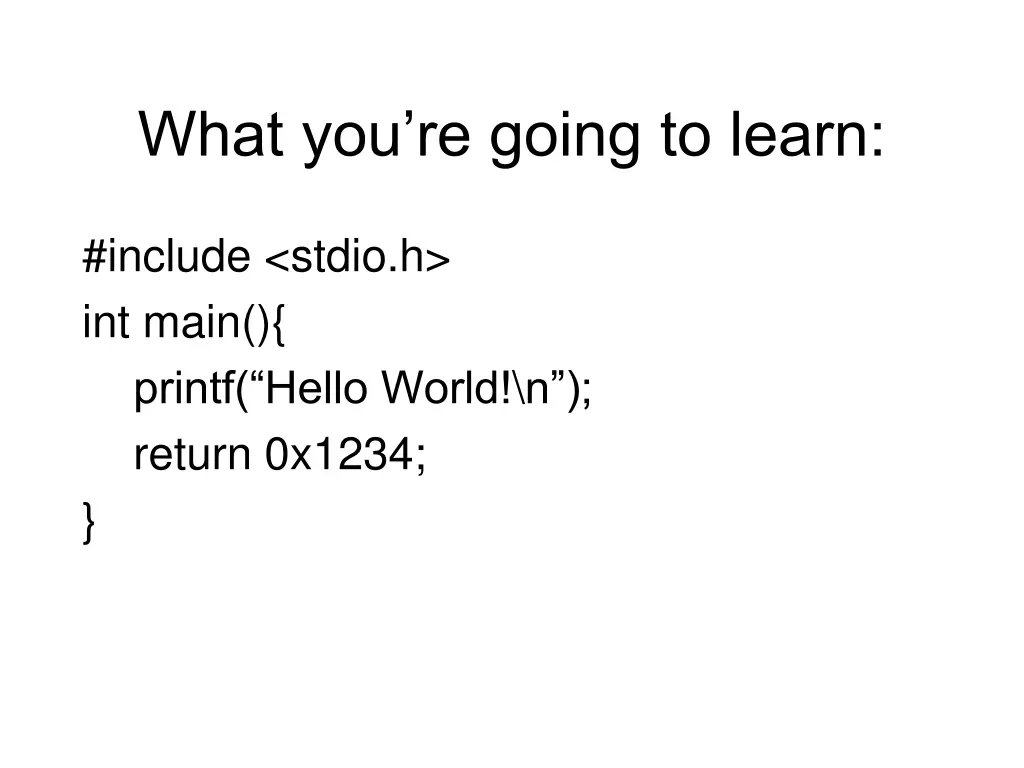 What you’re going to learn:

#include <stdio.h>
int main(){
printf(“Hello World!\n”);
return 0x1234;
}